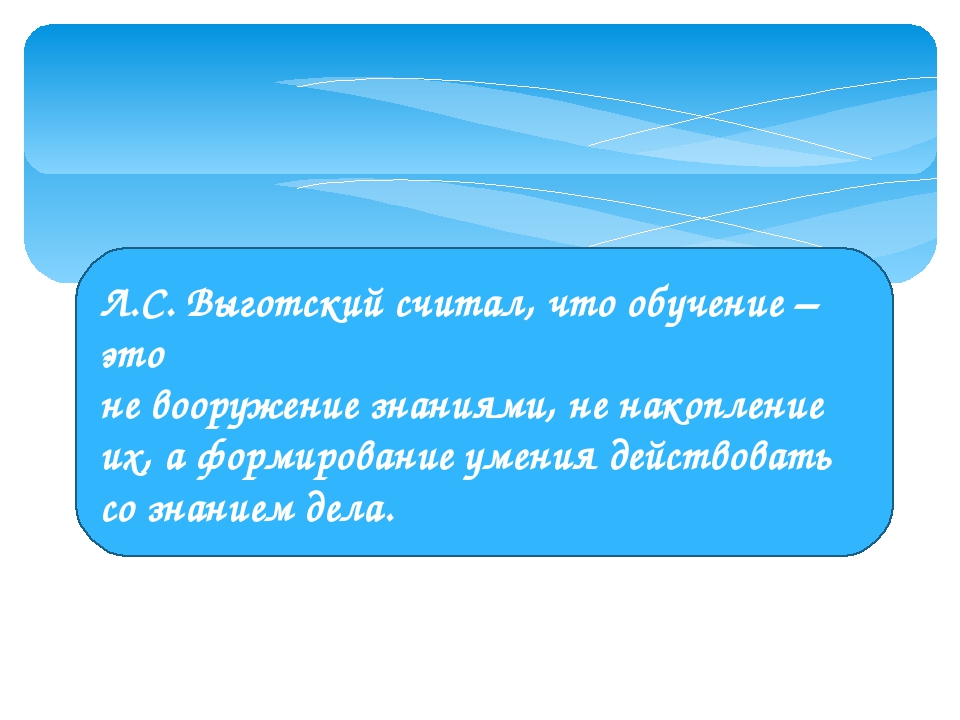 Л.С. Выготский считал, что обучение – это
не вооружение знаниями, не накопление их, а формирование умения действовать со знанием дела.